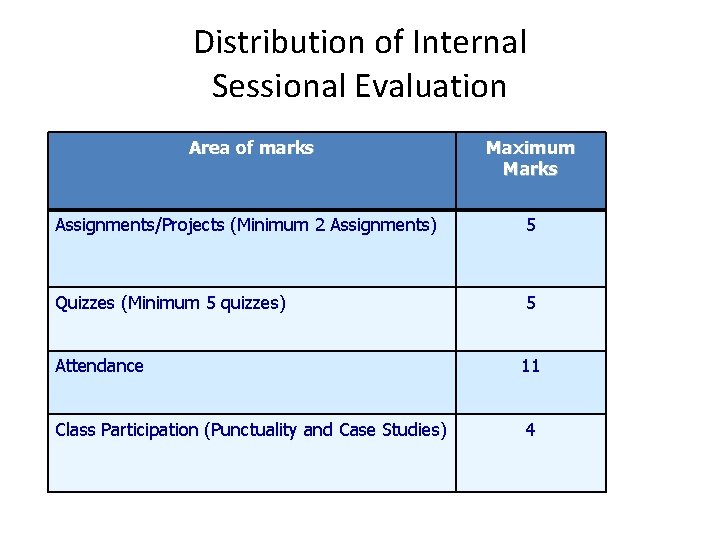 Distribution of Internal Sessional Evaluation

| Area of marks | Maximum Marks |
|---|---|
| Assignments/Projects (Minimum 2 Assignments) | 5 |
| Quizzes (Minimum 5 quizzes) | 5 |
| Attendance | 11 |
| Class Participation (Punctuality and Case Studies) | 4 |